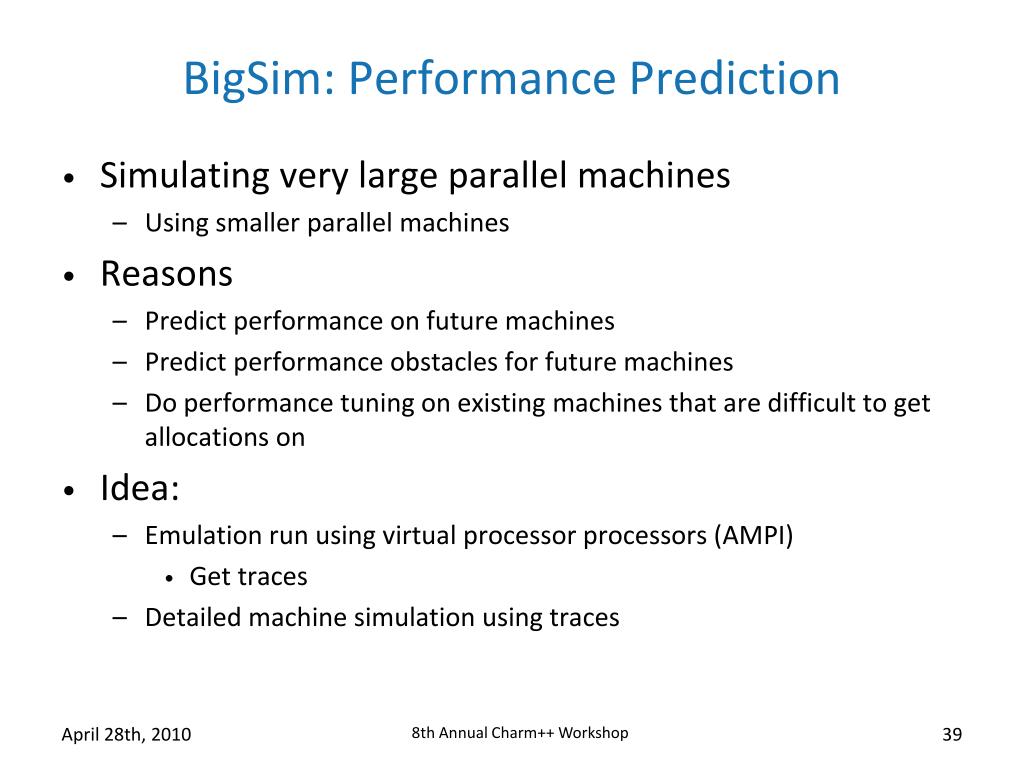 BigSim: Performance Prediction

• Simulating very large parallel machines
  – Using smaller parallel machines
• Reasons
  – Predict performance on future machines
  – Predict performance obstacles for future machines
  – Do performance tuning on existing machines that are difficult to get allocations on
• Idea:
  – Emulation run using virtual processor processors (AMPI)
    • Get traces
  – Detailed machine simulation using traces

April 28th, 2010

8th Annual Charm++ Workshop

39